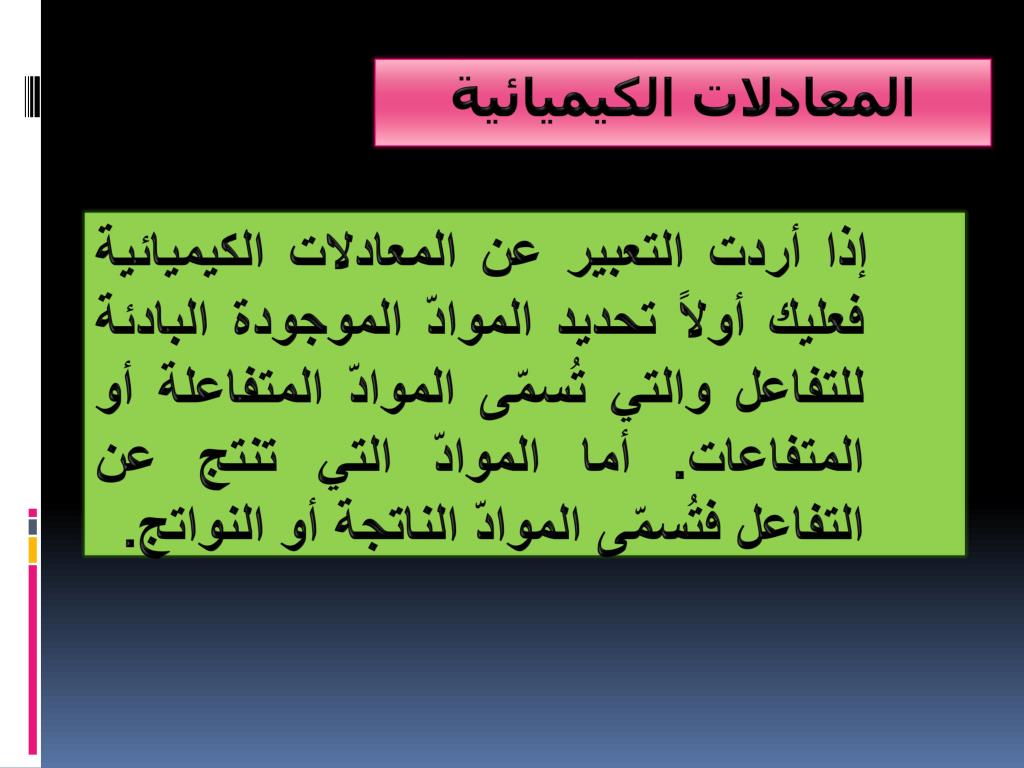 المعادلات الكيميائية

إذا أردت التعبير عن المعادلات الكيميائية فعليك أولاً تحديد الموادّ الموجودة البادئة للتفاعل والتي تُسمّى الموادّ المتفاعلة أو المتفاعات. أما الموادّ التي تنتج عن التفاعل فتُسمّى الموادّ الناتجة أو النواتج.